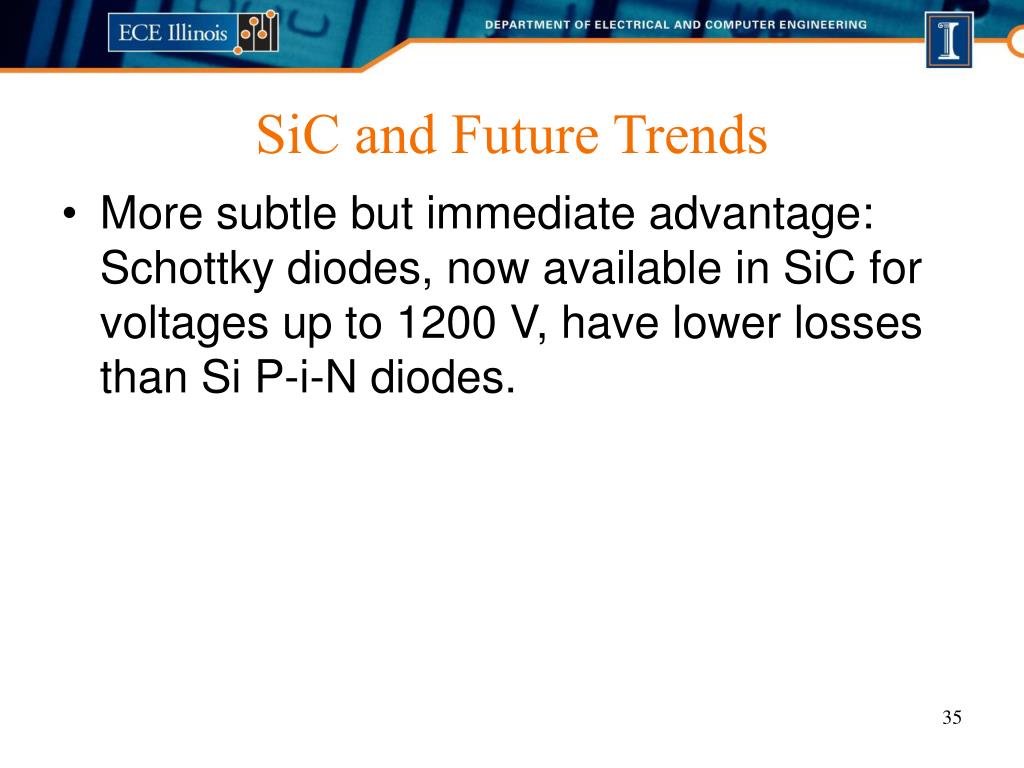 ECE Illinois

DEPARTMENT OF ELECTRICAL AND COMPUTER ENGINEERING

I

SiC and Future Trends

• More subtle but immediate advantage: Schottky diodes, now available in SiC for voltages up to 1200 V, have lower losses than Si P-i-N diodes.

35